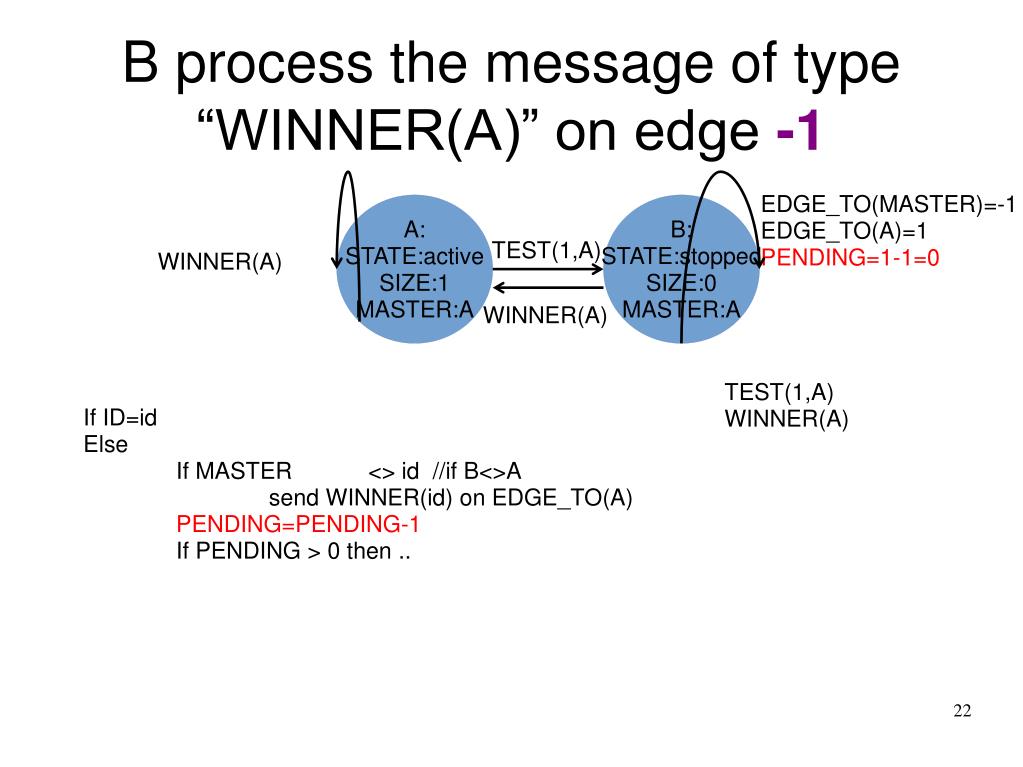 B process the message of type “WINNER(A)” on edge -1

WINNER(A)

A:
STATE:active
SIZE:1
MASTER:A

TEST(1,A)

WINNER(A)

B:
STATE:stopped
SIZE:0
MASTER:A

EDGE_TO(MASTER)=-1
EDGE_TO(A)=1
PENDING=1-1=0

TEST(1,A)
WINNER(A)

If ID=id
Else
If MASTER <> id //if B<>A
send WINNER(id) on EDGE_TO(A)
PENDING=PENDING-1
If PENDING > 0 then ..

22